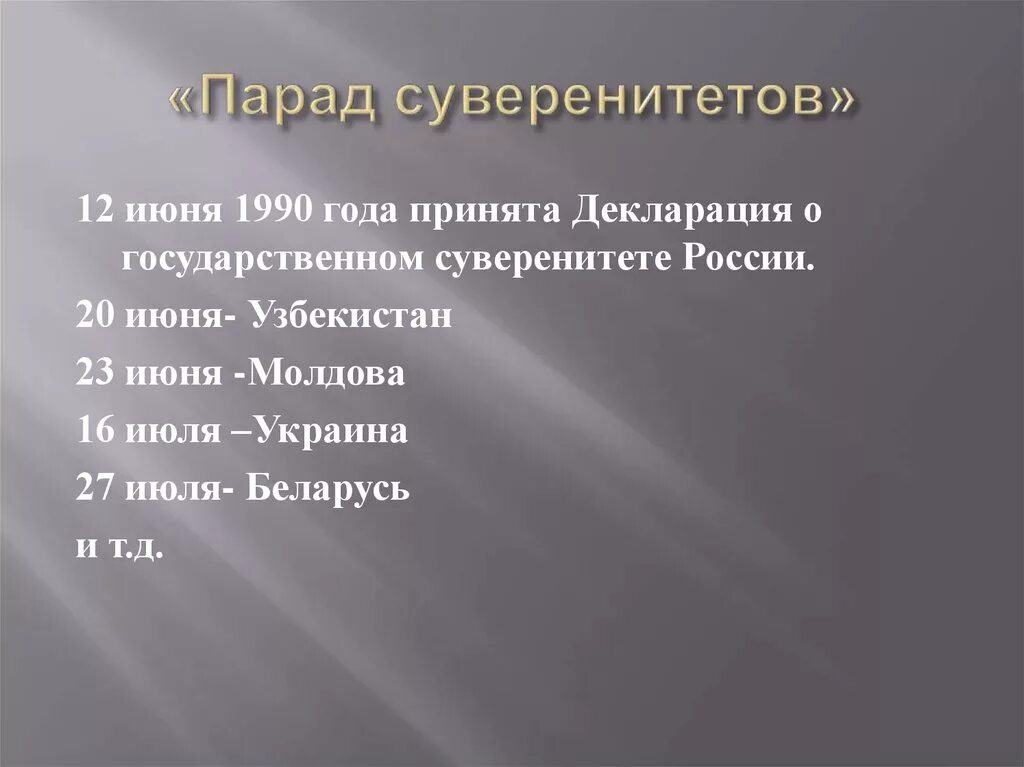 «Парад суверенитетов»

12 июня 1990 года принята Декларация о государственном суверенитете России.

20 июня- Узбекистан

23 июня -Молдова

16 июля –Украина

27 июля- Беларусь

и т.д.